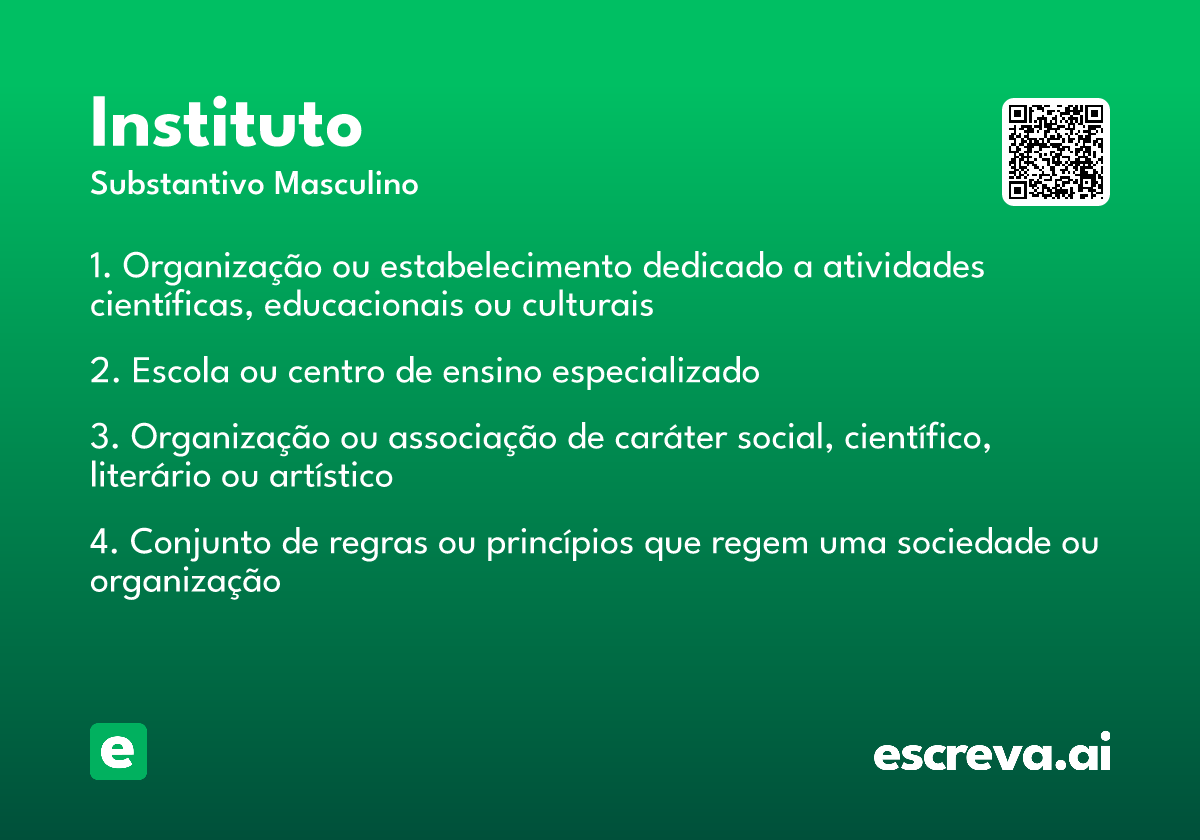 Instituto
Substantivo Masculino

1. Organização ou estabelecimento dedicado a atividades científicas, educacionais ou culturais

2. Escola ou centro de ensino especializado

3. Organização ou associação de caráter social, científico, literário ou artístico

4. Conjunto de regras ou princípios que regem uma sociedade ou organização

e

escreva.ai